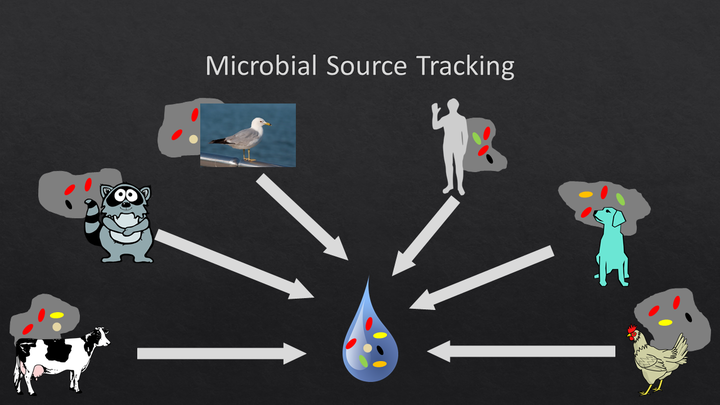 Microbial Source Tracking